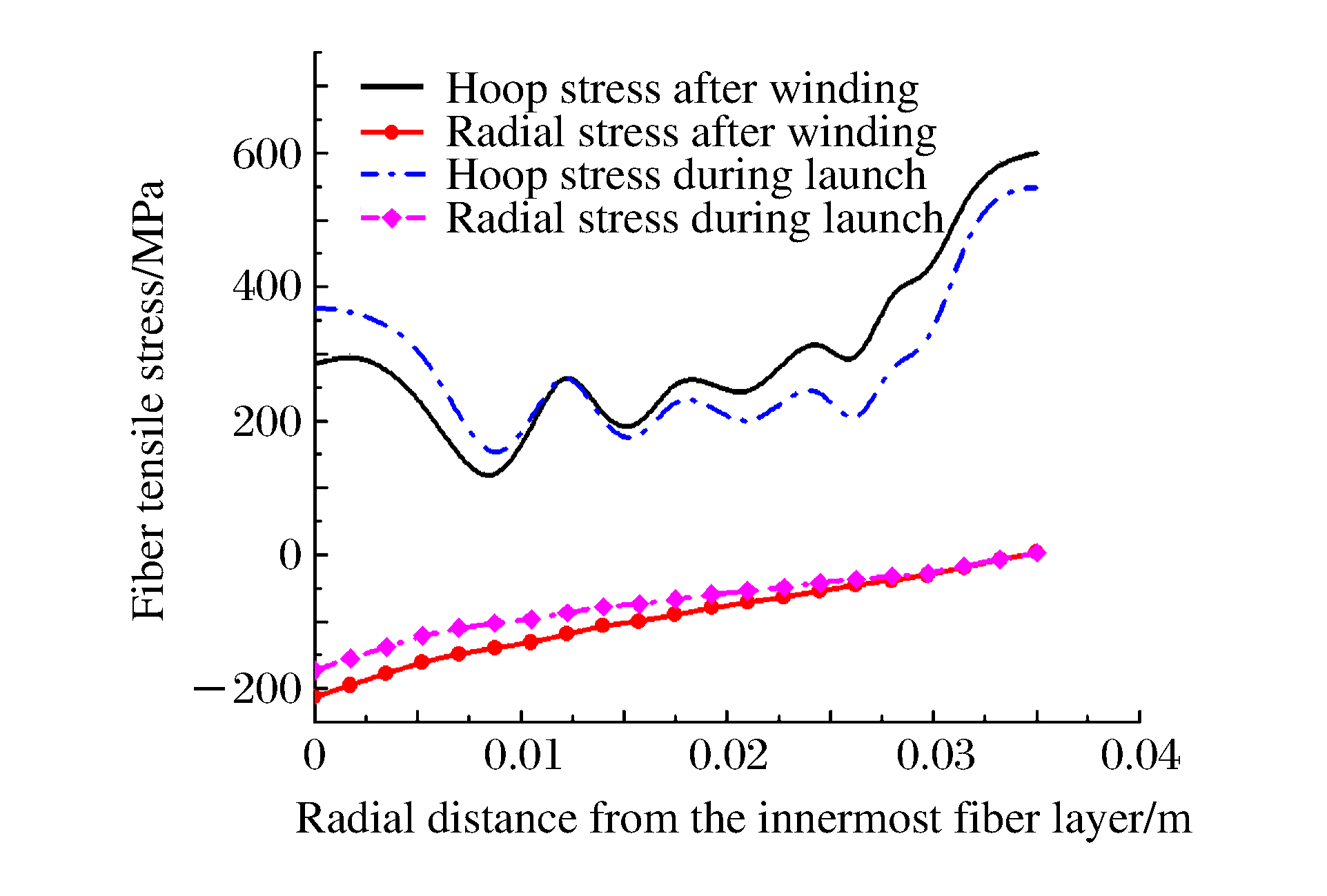 Hoop stress after winding
Radial stress after winding
Hoop stress during launch
Radial stress during launch

Fiber tensile stress/MPa

600
400
200
0
−200

0
0.01
0.02
0.03
0.04

Radial distance from the innermost fiber layer/m